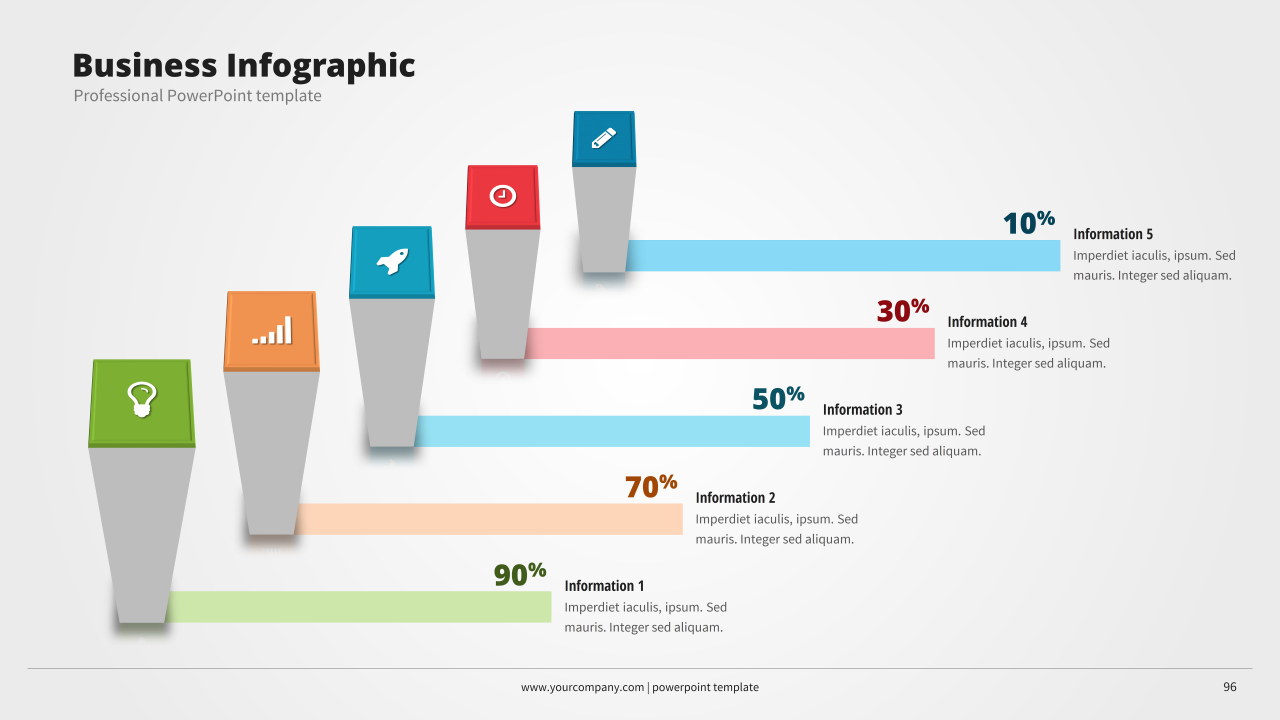 Business Infographic
Professional PowerPoint template

10%
Information 5
Imperdiet iaculis, ipsum. Sed mauris. Integer sed aliquam.

30%
Information 4
Imperdiet iaculis, ipsum. Sed mauris. Integer sed aliquam.

50%
Information 3
Imperdiet iaculis, ipsum. Sed mauris. Integer sed aliquam.

70%
Information 2
Imperdiet iaculis, ipsum. Sed mauris. Integer sed aliquam.

90%
Information 1
Imperdiet iaculis, ipsum. Sed mauris. Integer sed aliquam.

www.yourcompany.com | powerpoint template
96